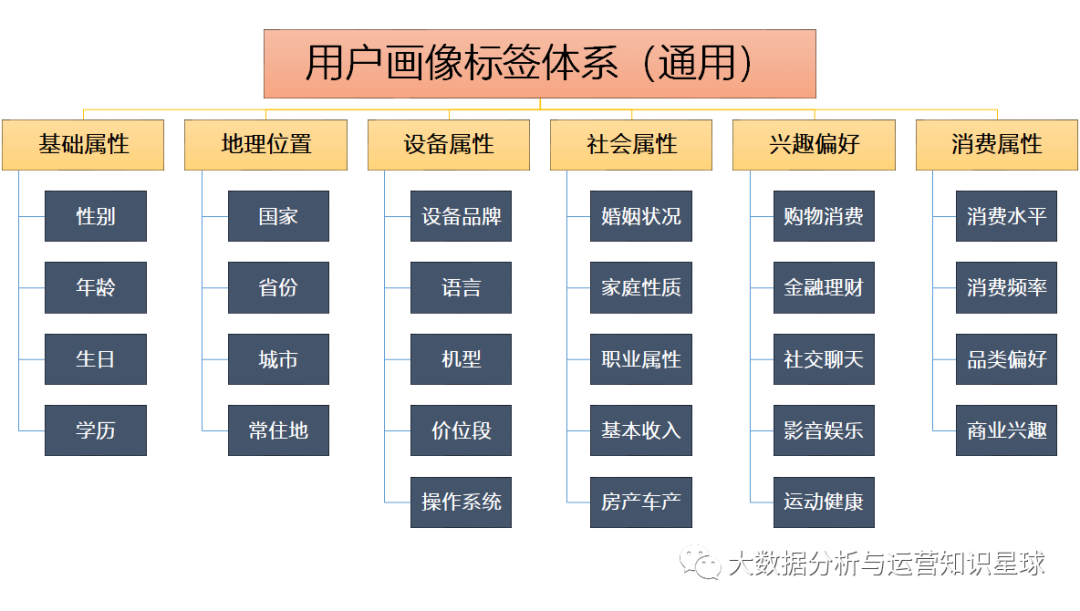 用户画像标签体系（通用）

基础属性
性别
年龄
生日
学历

地理位置
国家
省份
城市
常住地

设备属性
设备品牌
语言
机型
价位段
操作系统

社会属性
婚姻状况
家庭性质
职业属性
基本收入
房产车产

兴趣偏好
购物消费
金融理财
社交聊天
影音娱乐
运动健康

消费属性
消费水平
消费频率
品类偏好
商业兴趣

大数据分析与运营知识星球